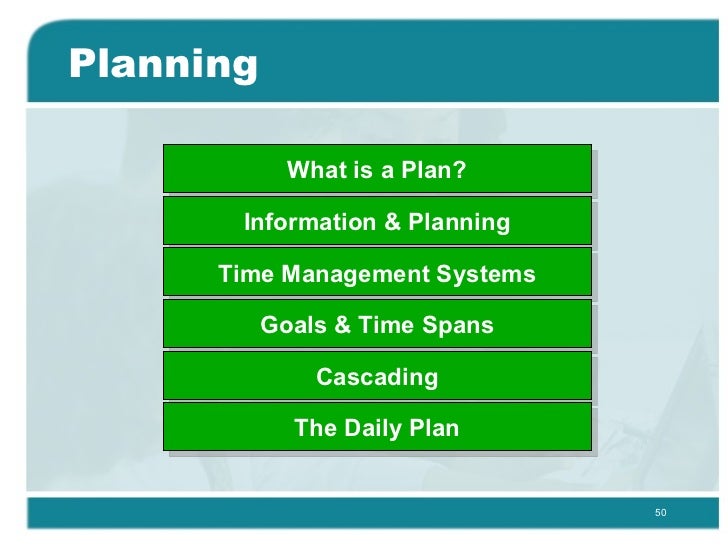 Planning

What is a Plan?

Information & Planning

Time Management Systems

Goals & Time Spans

Cascading

The Daily Plan

50